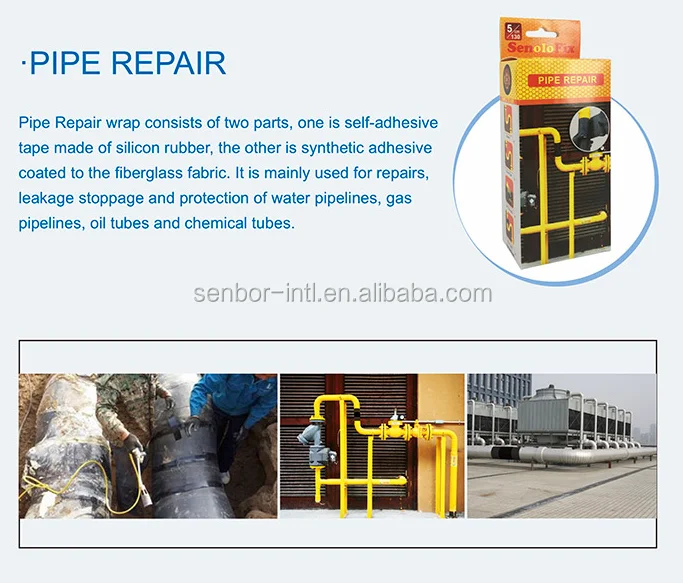 ·PIPE REPAIR

Pipe Repair wrap consists of two parts, one is self-adhesive tape made of silicon rubber, the other is synthetic adhesive coated to the fiberglass fabric. It is mainly used for repairs, leakage stoppage and protection of water pipelines, gas pipelines, oil tubes and chemical tubes.

5 cm 130

SenoloFix

PIPE REPAIR

senbor-intl.en.alibaba.com